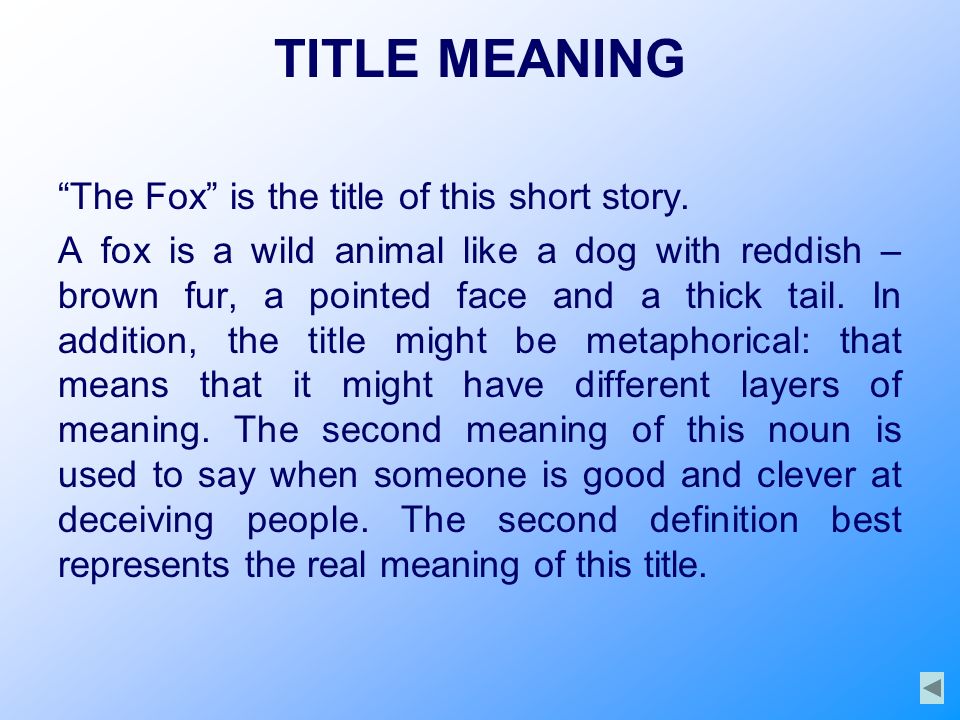 TITLE MEANING

“The Fox” is the title of this short story.

A fox is a wild animal like a dog with reddish – brown fur, a pointed face and a thick tail. In addition, the title might be metaphorical: that means that it might have different layers of meaning. The second meaning of this noun is used to say when someone is good and clever at deceiving people. The second definition best represents the real meaning of this title.